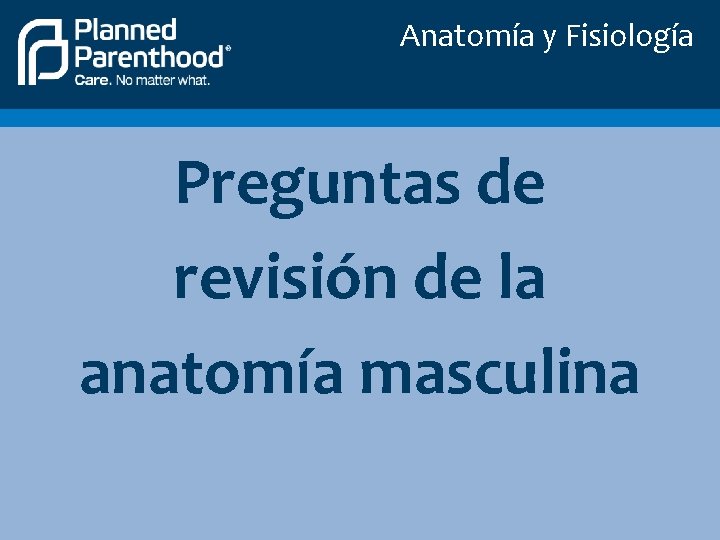 Planned Parenthood®
Care. No matter what.

Anatomía y Fisiología

Preguntas de revisión de la anatomía masculina